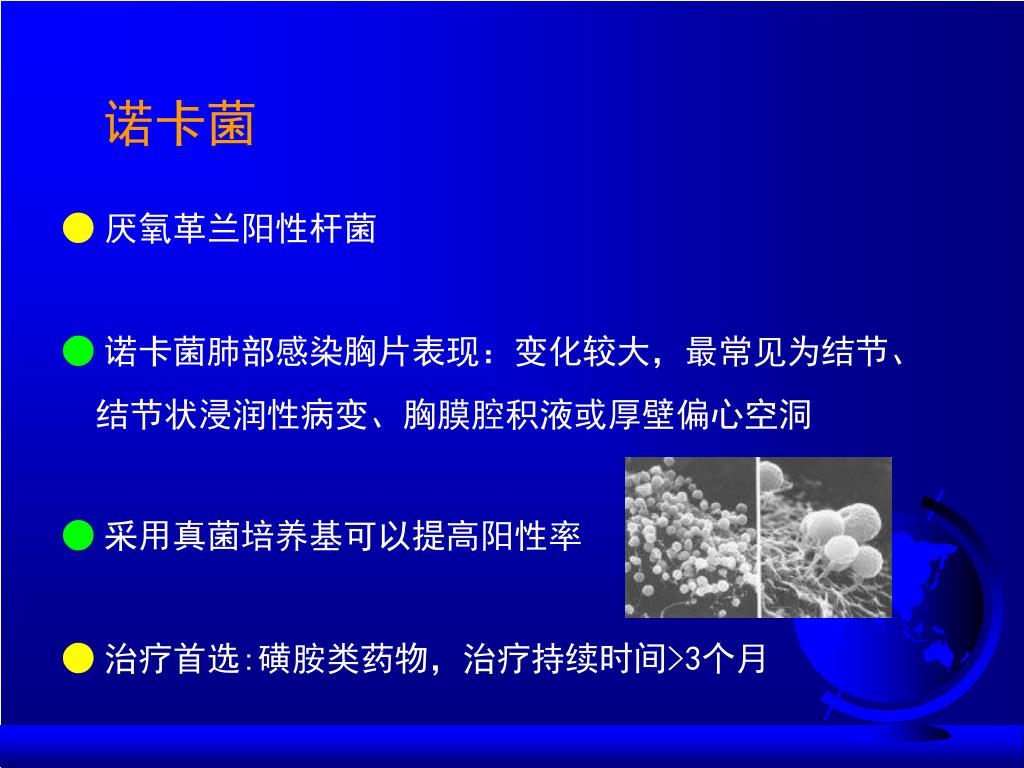 诺卡菌

● 厌氧革兰阳性杆菌

● 诺卡菌肺部感染胸片表现：变化较大，最常见为结节、结节状浸润性病变、胸膜腔积液或厚壁偏心空洞

● 采用真菌培养基可以提高阳性率

● 治疗首选:磺胺类药物，治疗持续时间>3个月